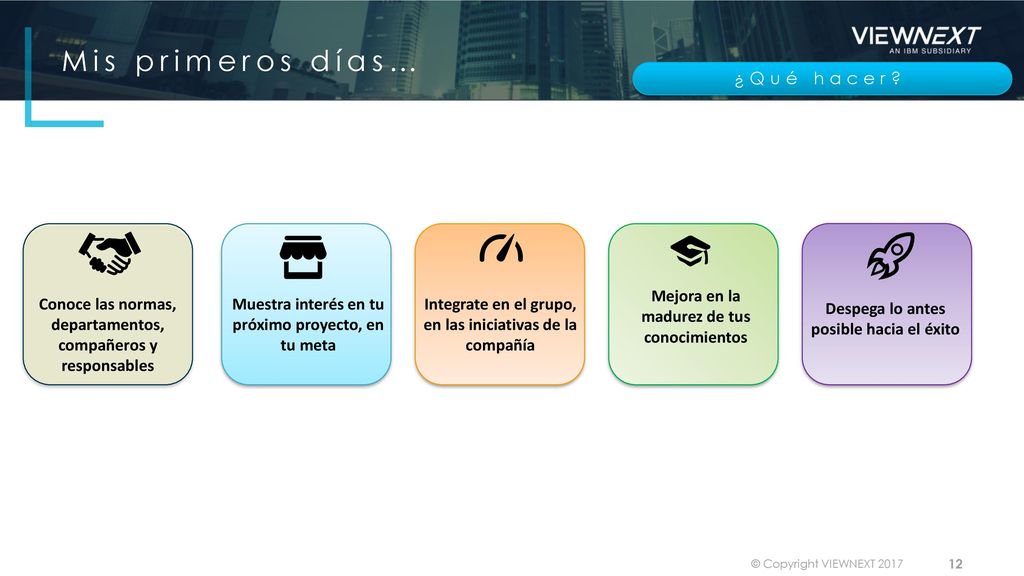 Mis primeros días…

VIEWNEXT
AN IBM SUBSIDIARY

¿Qué hacer?

Conoce las normas, departamentos, compañeros y responsables

Muestra interés en tu próximo proyecto, en tu meta

Integrate en el grupo, en las iniciativas de la compañía

Mejora en la madurez de tus conocimientos

Despega lo antes posible hacia el éxito

© Copyright VIEWNEXT 2017 12